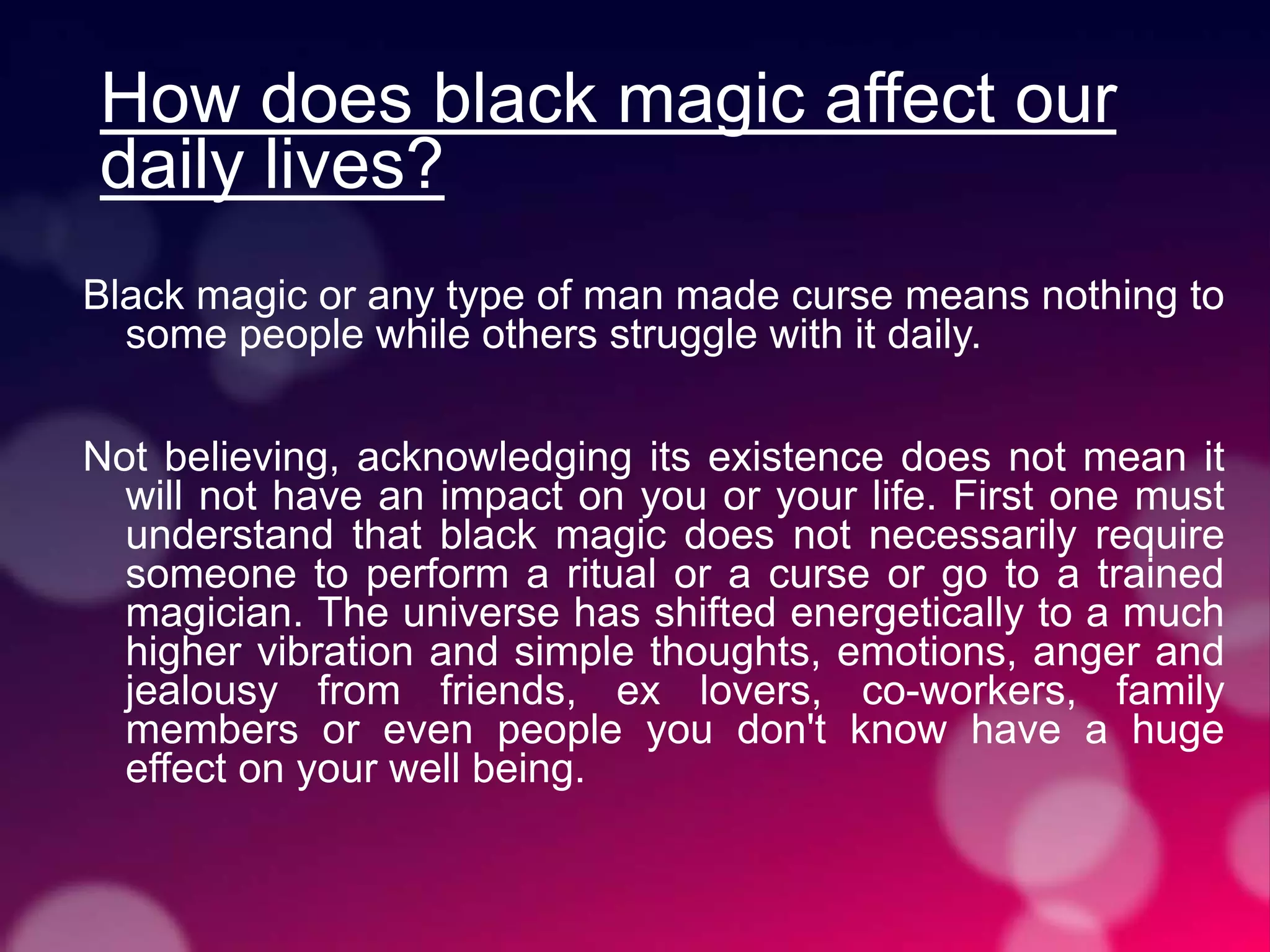 How does black magic affect our daily lives?

Black magic or any type of man made curse means nothing to some people while others struggle with it daily.

Not believing, acknowledging its existence does not mean it will not have an impact on you or your life. First one must understand that black magic does not necessarily require someone to perform a ritual or a curse or go to a trained magician. The universe has shifted energetically to a much higher vibration and simple thoughts, emotions, anger and jealousy from friends, ex lovers, co-workers, family members or even people you don't know have a huge effect on your well being.